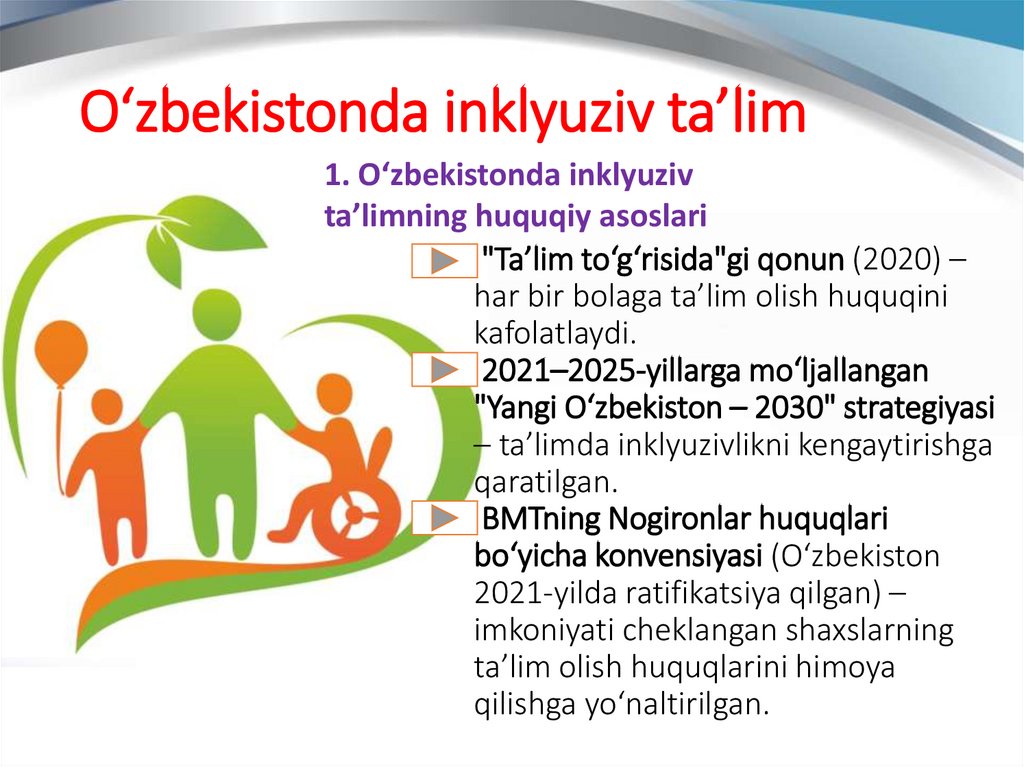 O‘zbekistonda inklyuziv ta’lim

1. O‘zbekistonda inklyuziv ta’limning huquqiy asoslari

"Ta’lim to‘g‘risida"gi qonun (2020) – har bir bolaga ta’lim olish huquqini kafolatlaydi.

2021–2025-yillarga mo‘ljallangan "Yangi O‘zbekiston – 2030" strategiyasi – ta’limda inklyuzivlikni kengaytirishga qaratilgan.

BMTning Nogironlar huquqlari bo‘yicha konvensiyasi (O‘zbekiston 2021-yilda ratifikatsiya qilgan) – imkoniyati cheklangan shaxslarning ta’lim olish huquqlarini himoya qilishga yo‘naltirilgan.